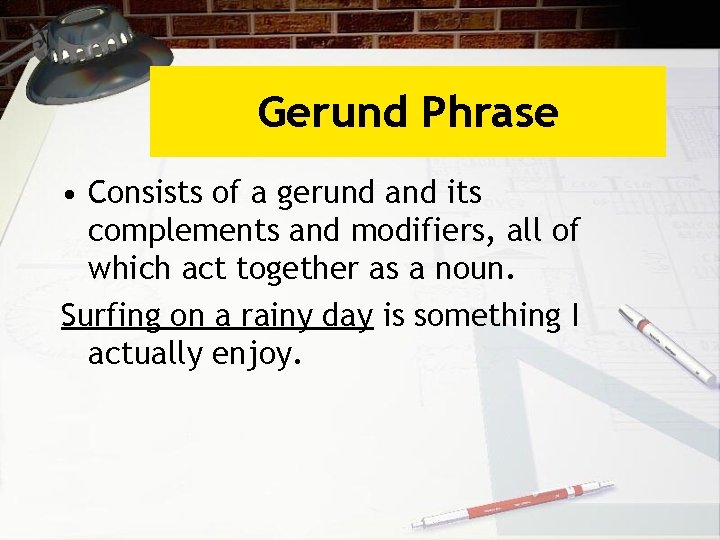 Gerund Phrase

• Consists of a gerund and its complements and modifiers, all of which act together as a noun.

Surfing on a rainy day is something I actually enjoy.